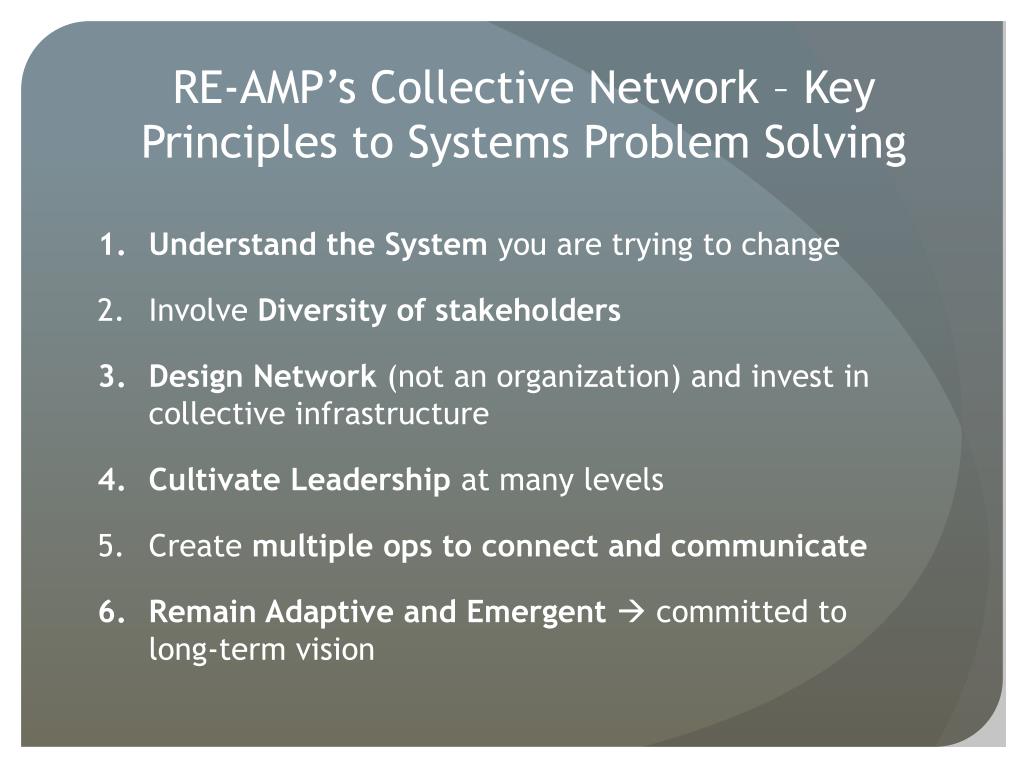 RE-AMP's Collective Network – Key Principles to Systems Problem Solving

1. Understand the System you are trying to change

2. Involve Diversity of stakeholders

3. Design Network (not an organization) and invest in collective infrastructure

4. Cultivate Leadership at many levels

5. Create multiple ops to connect and communicate

6. Remain Adaptive and Emergent → committed to long-term vision